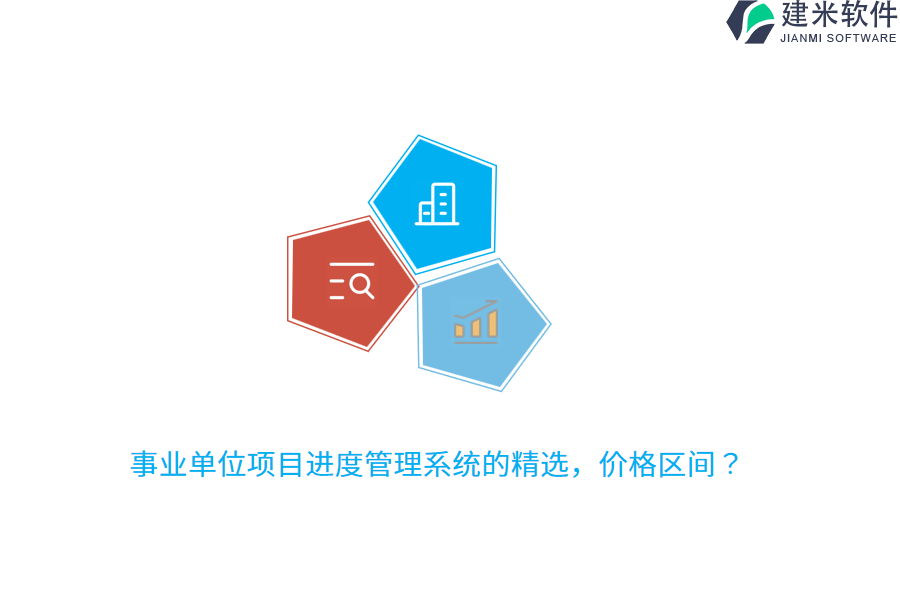 建米软件
JIANMI SOFTWARE

事业单位项目进度管理系统的精选，价格区间？